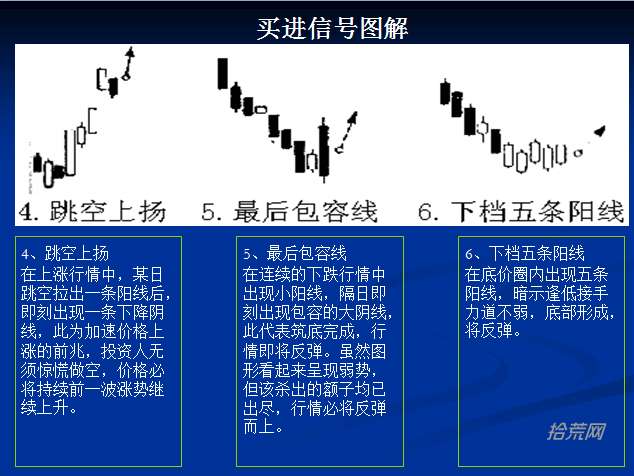 买进信号图解

4. 跳空上扬

5. 最后包容线

6. 下档五条阳线

4、跳空上扬
在上涨行情中，某日跳空拉出一条阳线后，即刻出现一条下降阴线，此为加速价格上涨的前兆，投资人无须惊慌做空，价格必将持续前一波涨势继续上升。

5、最后包容线
在连续的下跌行情中出现小阳线，隔日即刻出现包容的大阴线，此代表筑底完成，行情即将反弹。虽然图形看起来呈现弱势，但该杀出的额子均已出尽，行情必将反弹而上。

6、下档五条阳线
在底价圈内出现五条阳线，暗示逢低接手力道不弱，底部形成，将反弹。

拾荒网